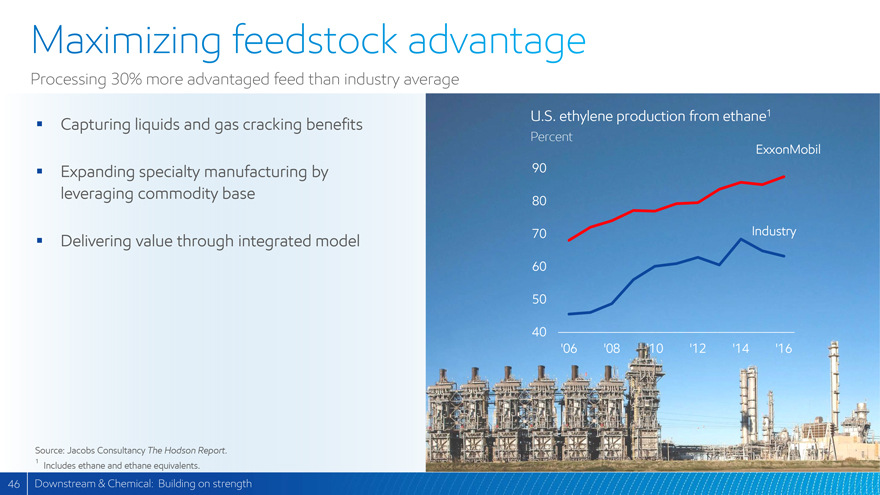 Maximizing feedstock advantage

Processing 30% more advantaged feed than industry average

▪ Capturing liquids and gas cracking benefits

▪ Expanding specialty manufacturing by leveraging commodity base

▪ Delivering value through integrated model

U.S. ethylene production from ethane$^1$
Percent

ExxonMobil

Industry

90
80
70
60
50
40

'06 '08 '10 '12 '14 '16

Source: Jacobs Consultancy The Hodson Report.
$^1$ Includes ethane and ethane equivalents.

46 Downstream & Chemical: Building on strength